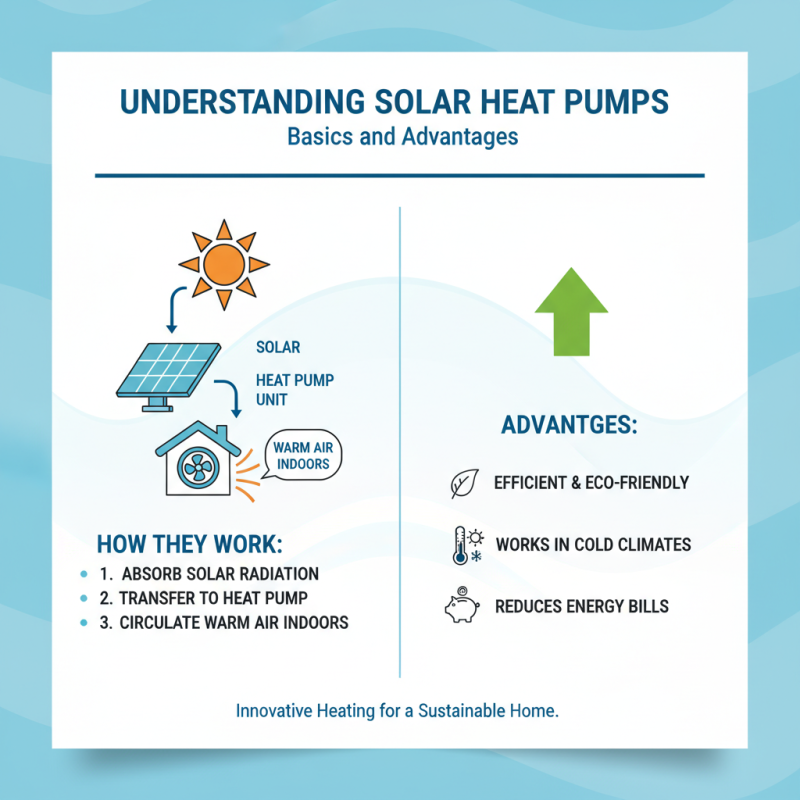 UNDERSTANDING SOLAR HEAT PUMPS
Basics and Advantages

SOLAR

HEAT PUMP UNIT

WARM AIR INDOORS

HOW THEY WORK:
- 1. ABSORB SOLAR RADIATION
- 2. TRANSFER TO HEAT PUMP
- 3. CIRCULATE WARM AIR INDOORS

ADVANTGES:

EFFICIENT & ECO-FRIENDLY

WORKS IN COLD CLIMATES

REDUCES ENERGY BILLS

Innovative Heating for a Sustainable Home.